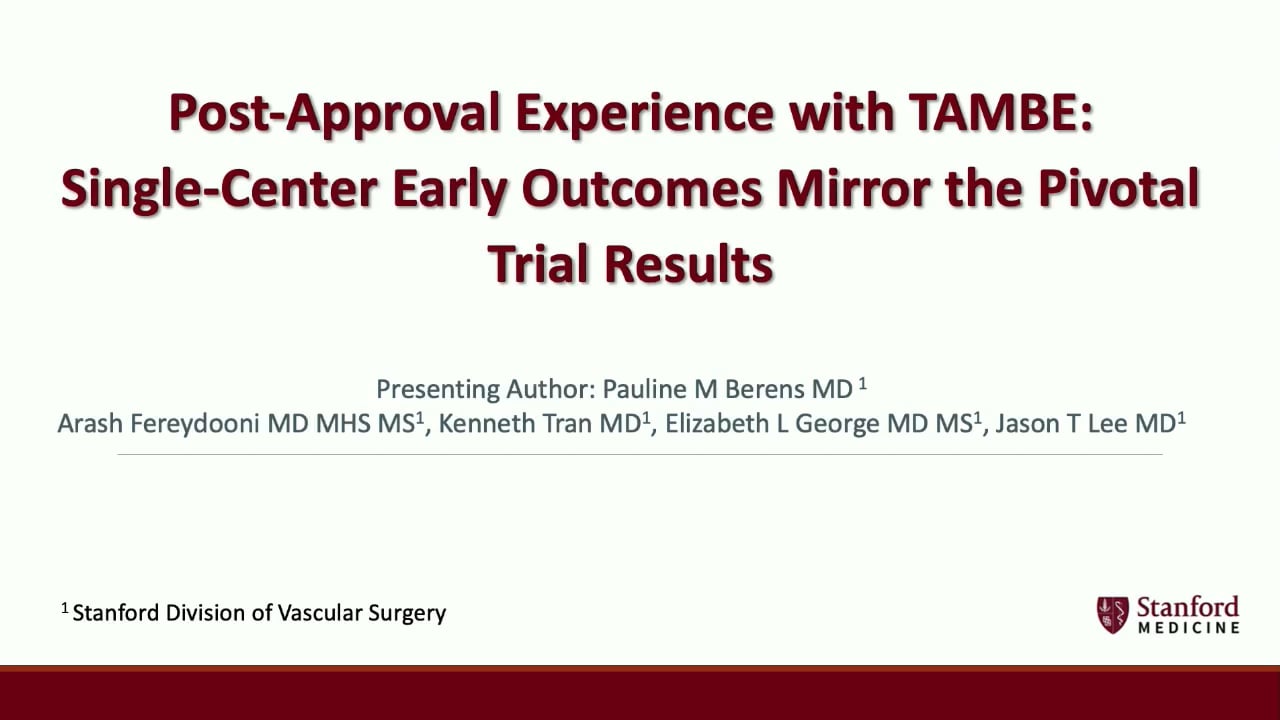 Post-Approval Experience with TAMBE: Single-Center Early Outcomes Mirror the Pivotal Trial Results

Presenting Author: Pauline M Berens MD $^1$
Arash Fereydooni MD MHS MS$^1$, Kenneth Tran MD$^1$, Elizabeth L George MD MS$^1$, Jason T Lee MD$^1$

$^1$ Stanford Division of Vascular Surgery

Stanford MEDICINE